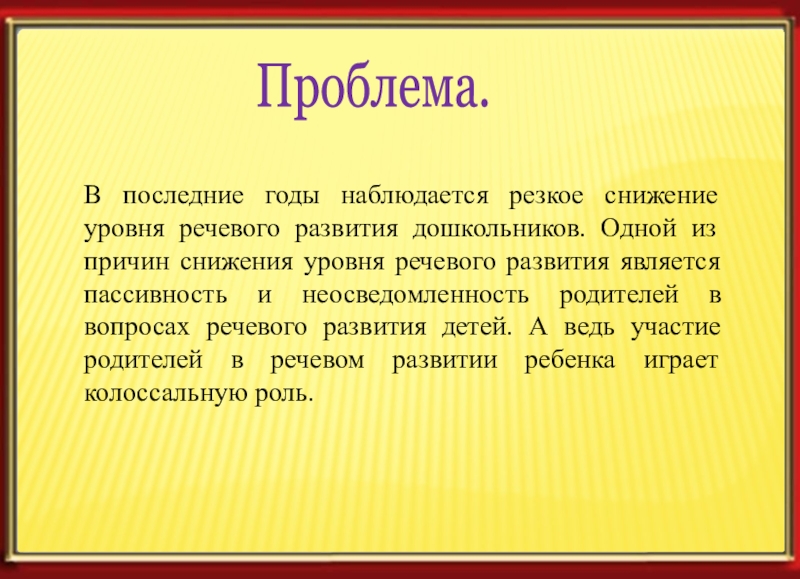 Проблема.

В последние годы наблюдается резкое снижение уровня речевого развития дошкольников. Одной из причин снижения уровня речевого развития является пассивность и неосведомленность родителей в вопросах речевого развития детей. А ведь участие родителей в речевом развитии ребенка играет колоссальную роль.